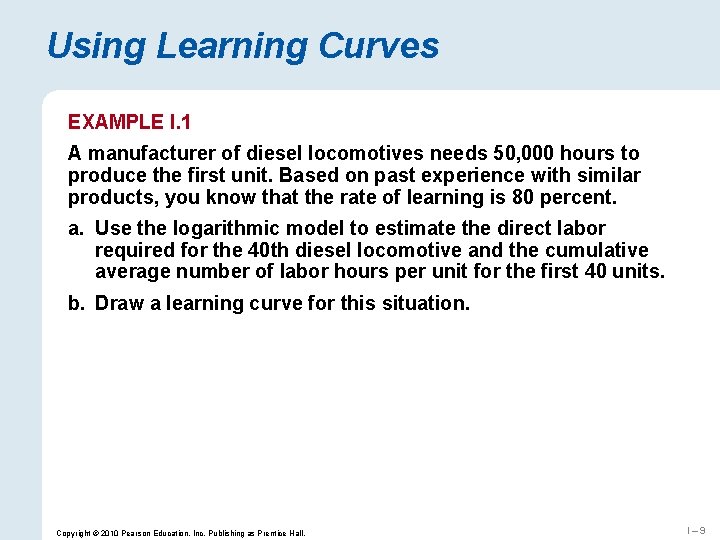 Using Learning Curves

EXAMPLE I.1

A manufacturer of diesel locomotives needs 50,000 hours to produce the first unit. Based on past experience with similar products, you know that the rate of learning is 80 percent.

a. Use the logarithmic model to estimate the direct labor required for the 40th diesel locomotive and the cumulative average number of labor hours per unit for the first 40 units.

b. Draw a learning curve for this situation.

Copyright © 2010 Pearson Education, Inc. Publishing as Prentice Hall.

I – 9